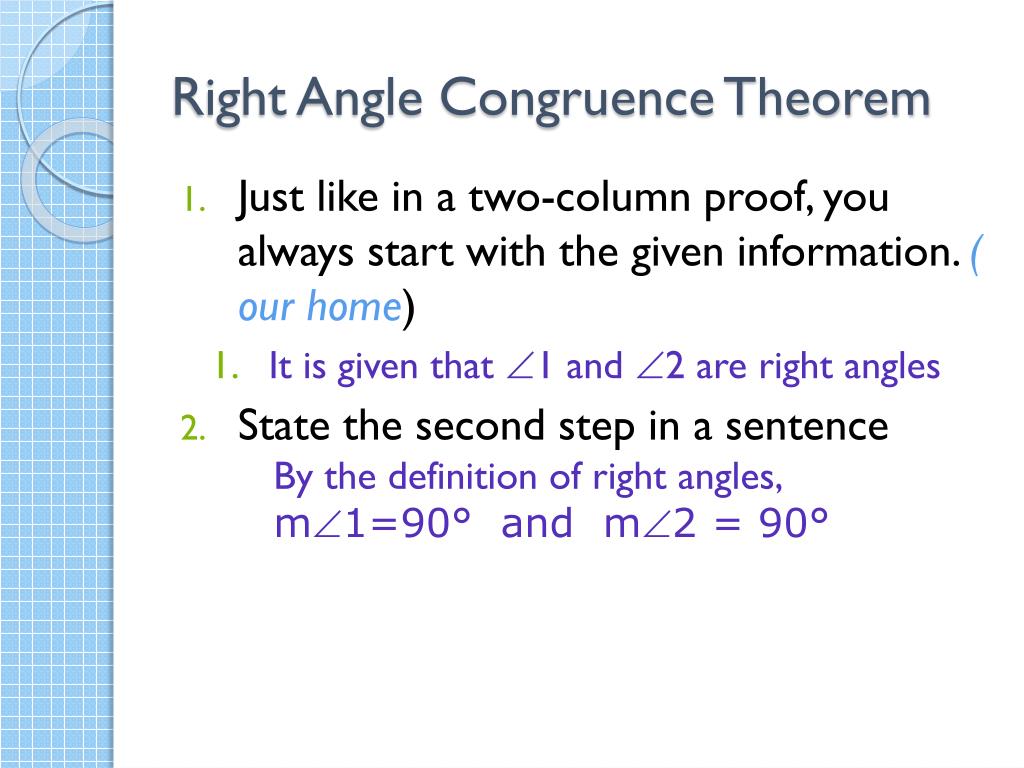 Right Angle Congruence Theorem

1. Just like in a two-column proof, you always start with the given information. ( our home)

1. It is given that $\angle 1$ and $\angle 2$ are right angles

2. State the second step in a sentence

By the definition of right angles, $m\angle 1=90°$ and $m\angle 2 = 90°$